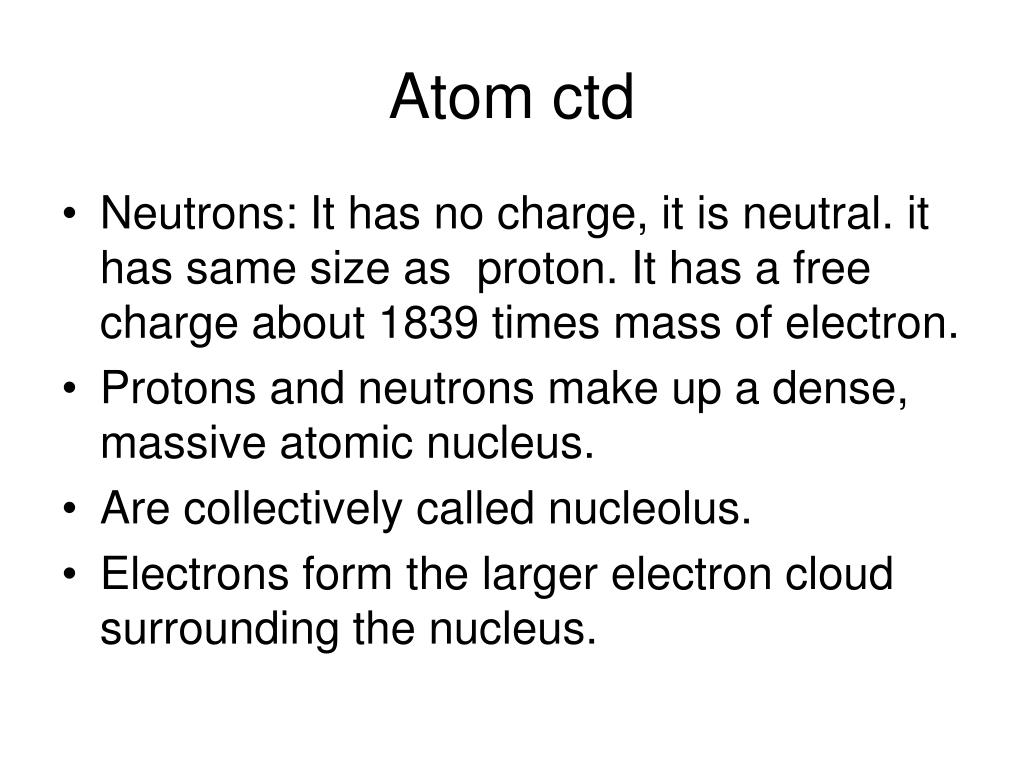 Atom ctd

• Neutrons: It has no charge, it is neutral. it has same size as  proton. It has a free charge about 1839 times mass of electron.
• Protons and neutrons make up a dense, massive atomic nucleus.
• Are collectively called nucleolus.
• Electrons form the larger electron cloud surrounding the nucleus.